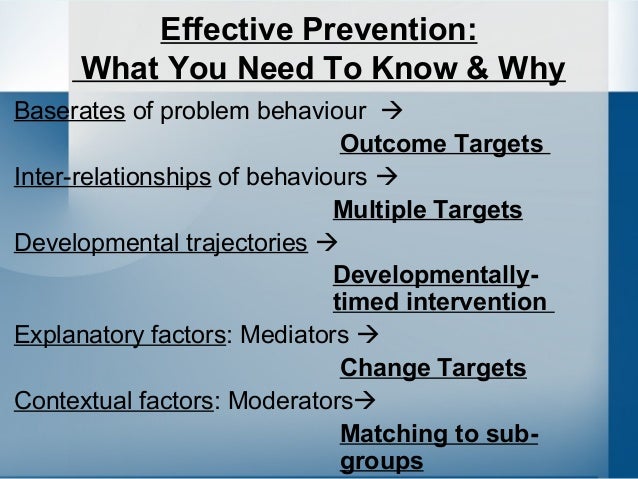 Effective Prevention:
What You Need To Know & Why

Baserates of problem behaviour →
Outcome Targets

Inter-relationships of behaviours →
Multiple Targets

Developmental trajectories →
Developmentally-timed intervention

Explanatory factors: Mediators →
Change Targets

Contextual factors: Moderators→
Matching to sub-groups